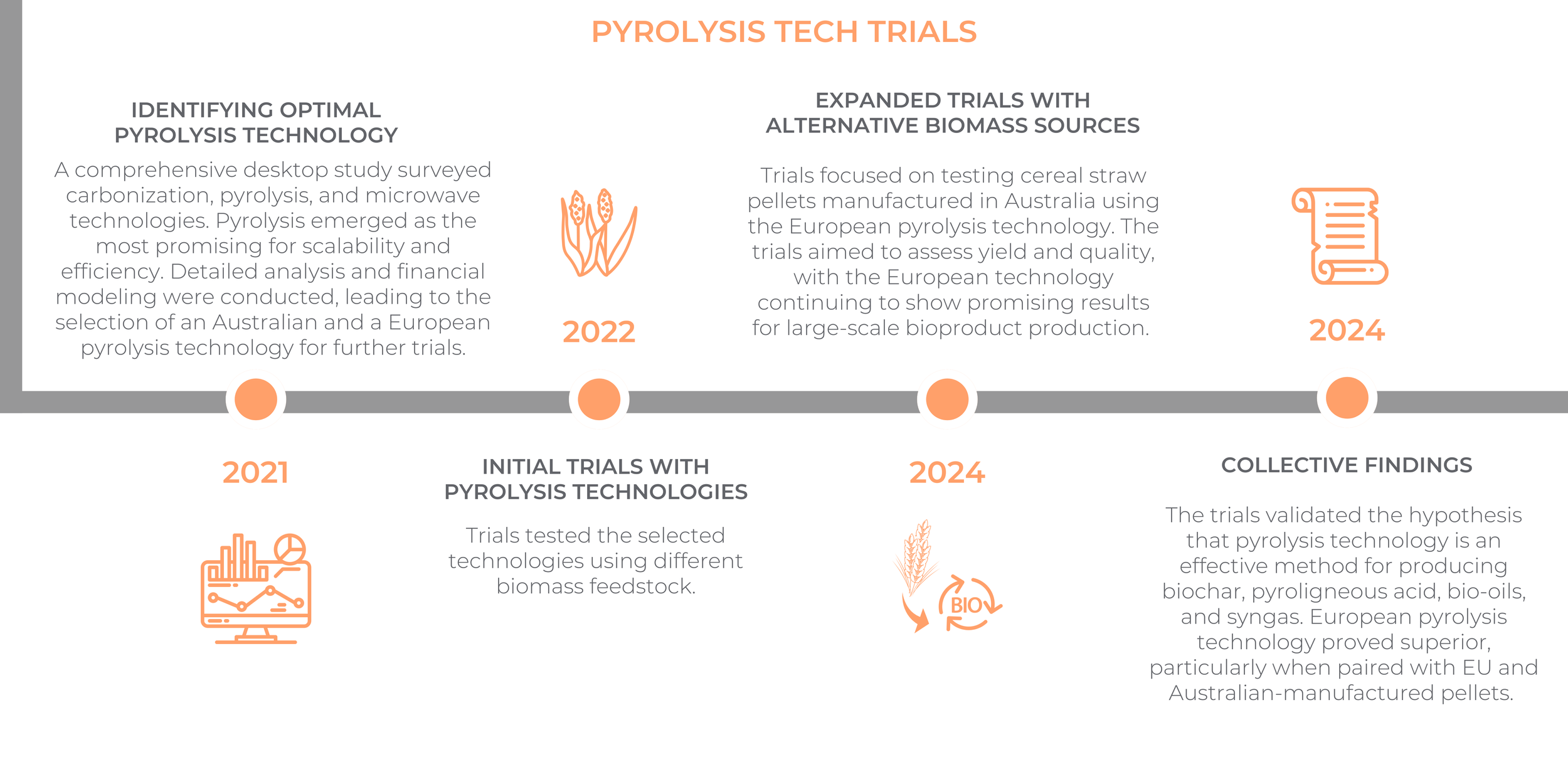 PYROLYSIS TECH TRIALS

IDENTIFYING OPTIMAL PYROLYSIS TECHNOLOGY

A comprehensive desktop study surveyed carbonization, pyrolysis, and microwave technologies. Pyrolysis emerged as the most promising for scalability and efficiency. Detailed analysis and financial modeling were conducted, leading to the selection of an Australian and a European pyrolysis technology for further trials.

2021

2022

INITIAL TRIALS WITH PYROLYSIS TECHNOLOGIES

Trials tested the selected technologies using different biomass feedstock.

EXPANDED TRIALS WITH ALTERNATIVE BIOMASS SOURCES

Trials focused on testing cereal straw pellets manufactured in Australia using the European pyrolysis technology. The trials aimed to assess yield and quality, with the European technology continuing to show promising results for large-scale bioproduct production.

2024

BIO

2024

COLLECTIVE FINDINGS

The trials validated the hypothesis that pyrolysis technology is an effective method for producing biochar, pyroligneous acid, bio-oils, and syngas. European pyrolysis technology proved superior, particularly when paired with EU and Australian-manufactured pellets.